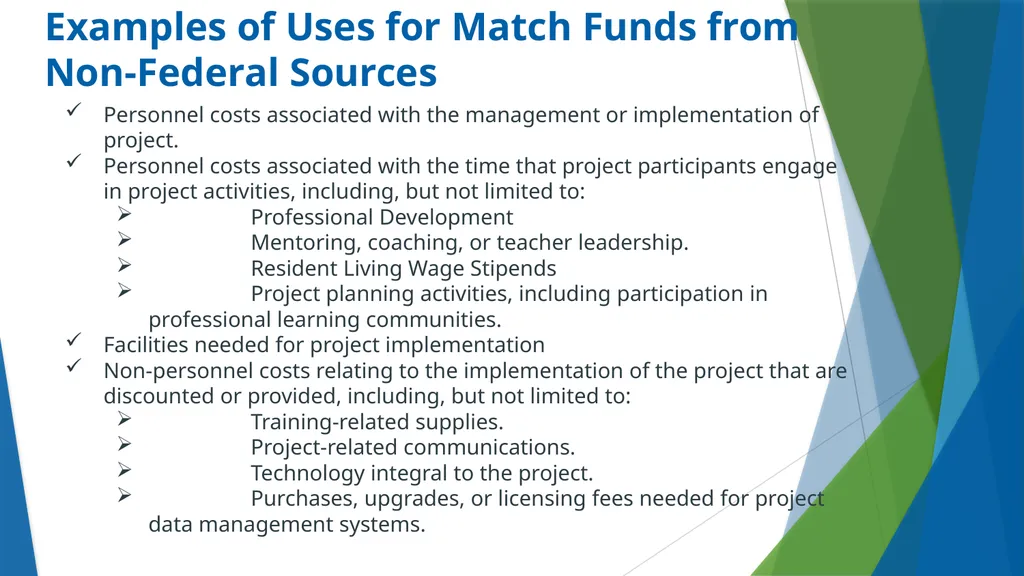 Examples of Uses for Match Funds from Non-Federal Sources

✓ Personnel costs associated with the management or implementation of project.
✓ Personnel costs associated with the time that project participants engage in project activities, including, but not limited to:
➢ Professional Development
➢ Mentoring, coaching, or teacher leadership.
➢ Resident Living Wage Stipends
➢ Project planning activities, including participation in professional learning communities.
✓ Facilities needed for project implementation
✓ Non-personnel costs relating to the implementation of the project that are discounted or provided, including, but not limited to:
➢ Training-related supplies.
➢ Project-related communications.
➢ Technology integral to the project.
➢ Purchases, upgrades, or licensing fees needed for project data management systems.